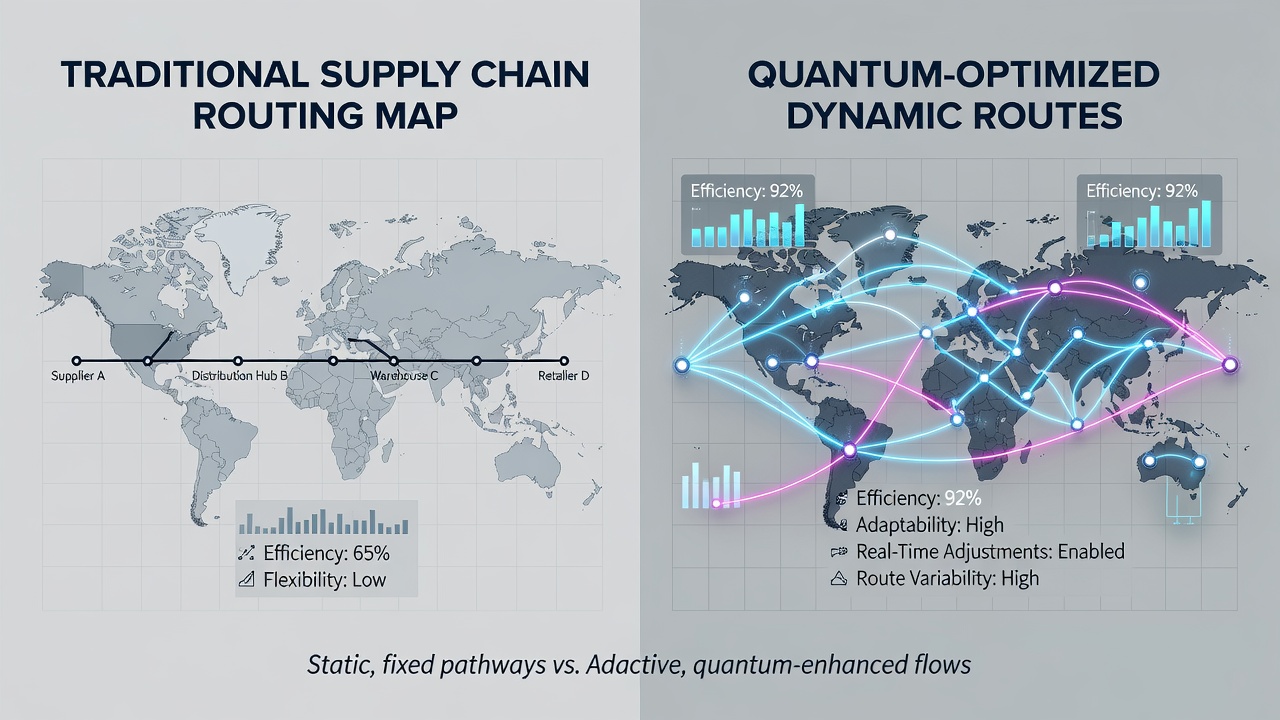 TRADITIONAL SUPPLY CHAIN ROUTING MAP

Supplier A
Distribution Hub B
Warehouse C
Retailer D

Efficiency: 65%
Flexibility: Low

QUANTUM-OPTIMIZED DYNAMIC ROUTES

Efficiency: 92%

Efficiency: 92%

Efficiency: 92%
Adaptability: High
Real-Time Adjustments: Enabled
Route Variability: High

Static, fixed pathways vs. Adactive, quantum-enhanced flows